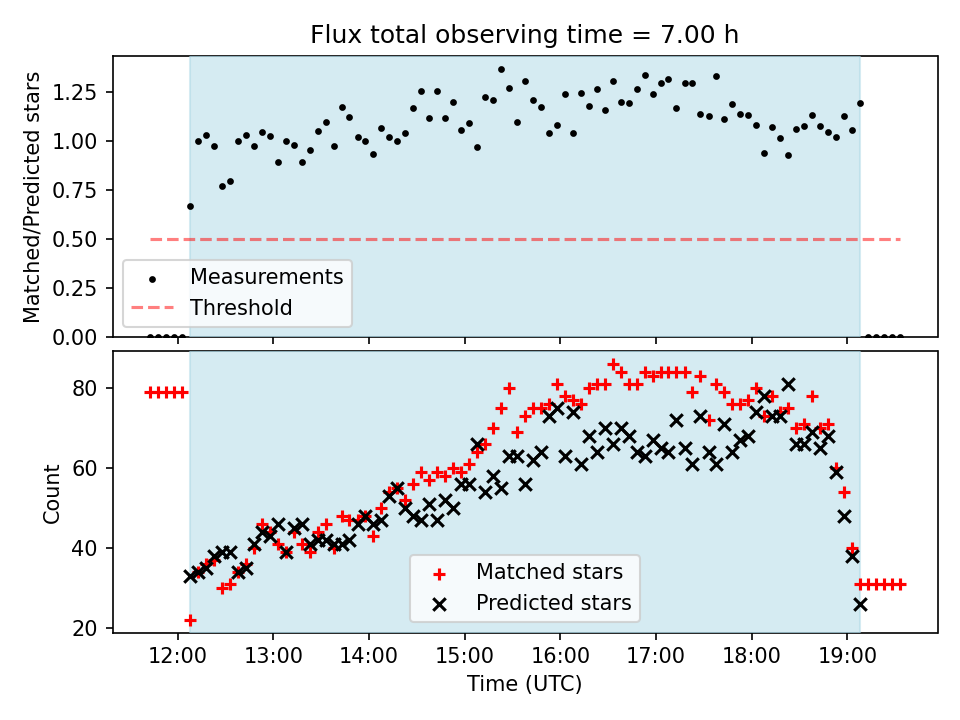 Flux total observing time = 7.00 h

Matched/Predicted stars

1.25
1.00
0.75
0.50
0.25
0.00

Measurements
Threshold

Count

80
60
40
20

Matched stars
Predicted stars

12:00
13:00
14:00
15:00
16:00
17:00
18:00
19:00

Time (UTC)